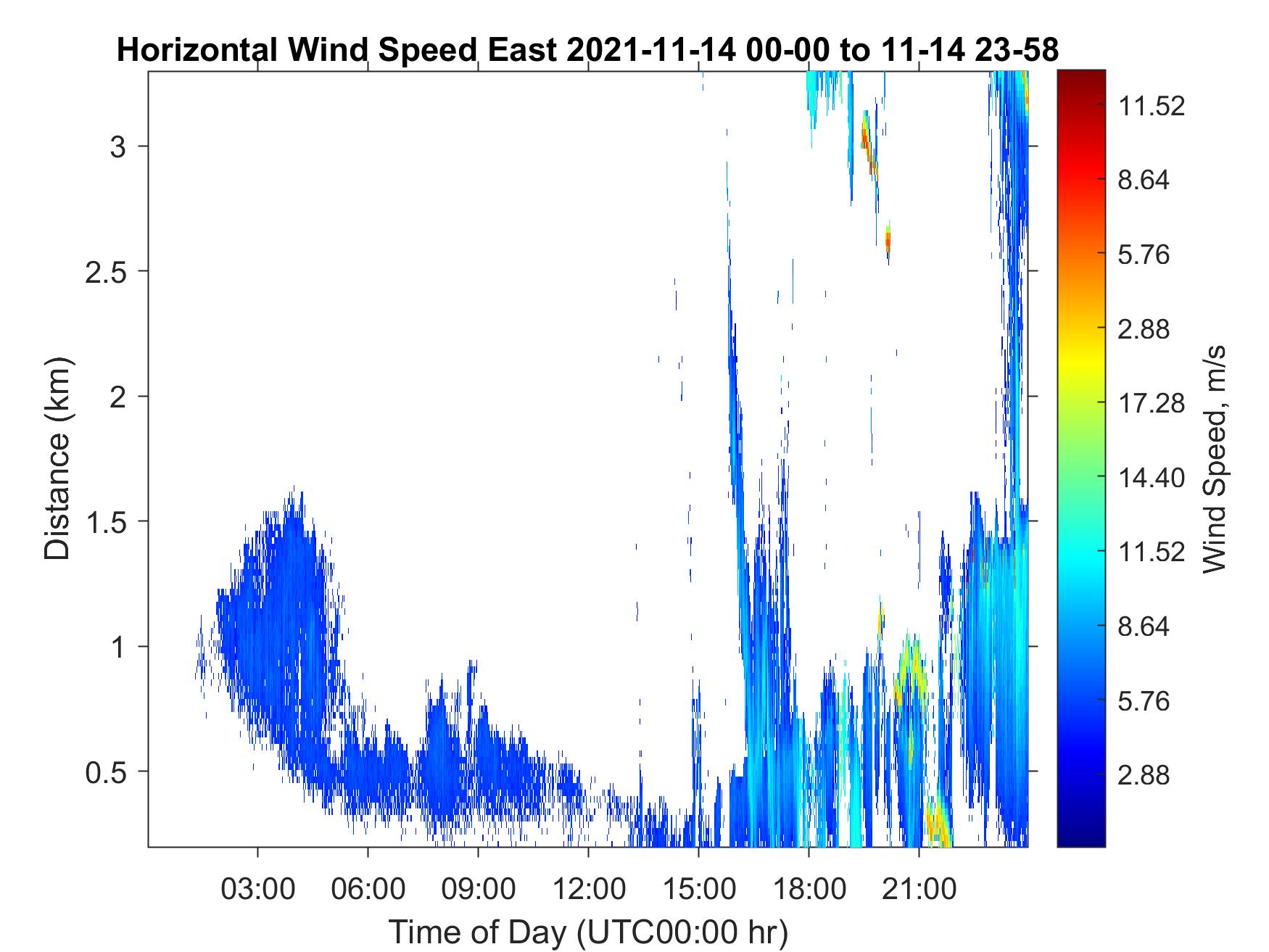 Horizontal Wind Speed East 2021-11-14 00-00 to 11-14 23-58

Distance (km)

3
2.5
2
1.5
1
0.5

03:00 06:00 09:00 12:00 15:00 18:00 21:00

Time of Day (UTC00:00 hr)

11.52
8.64
5.76
2.88
17.28
14.40
11.52
8.64
5.76
2.88

Wind Speed, m/s